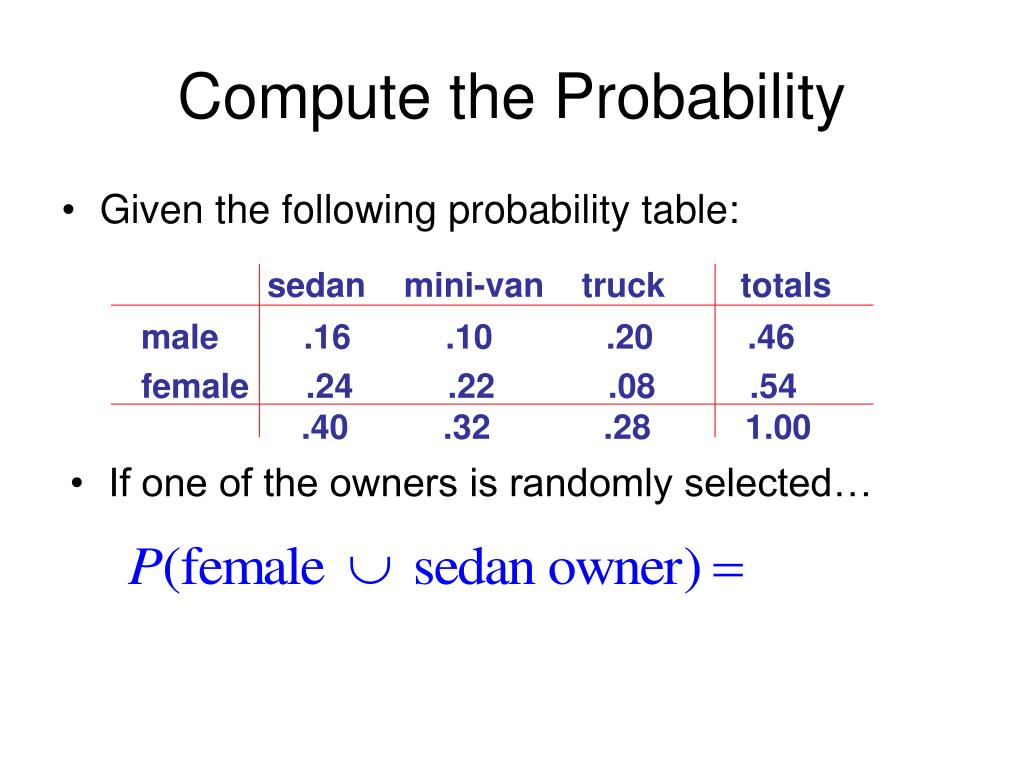 Compute the Probability

• Given the following probability table:

| | sedan | mini-van | truck | totals |
|---|---|---|---|---|
| male | .16 | .10 | .20 | .46 |
| female | .24 | .22 | .08 | .54 |
| | .40 | .32 | .28 | 1.00 |

• If one of the owners is randomly selected…

$P(\text{female} \cup \text{sedan owner}) =$